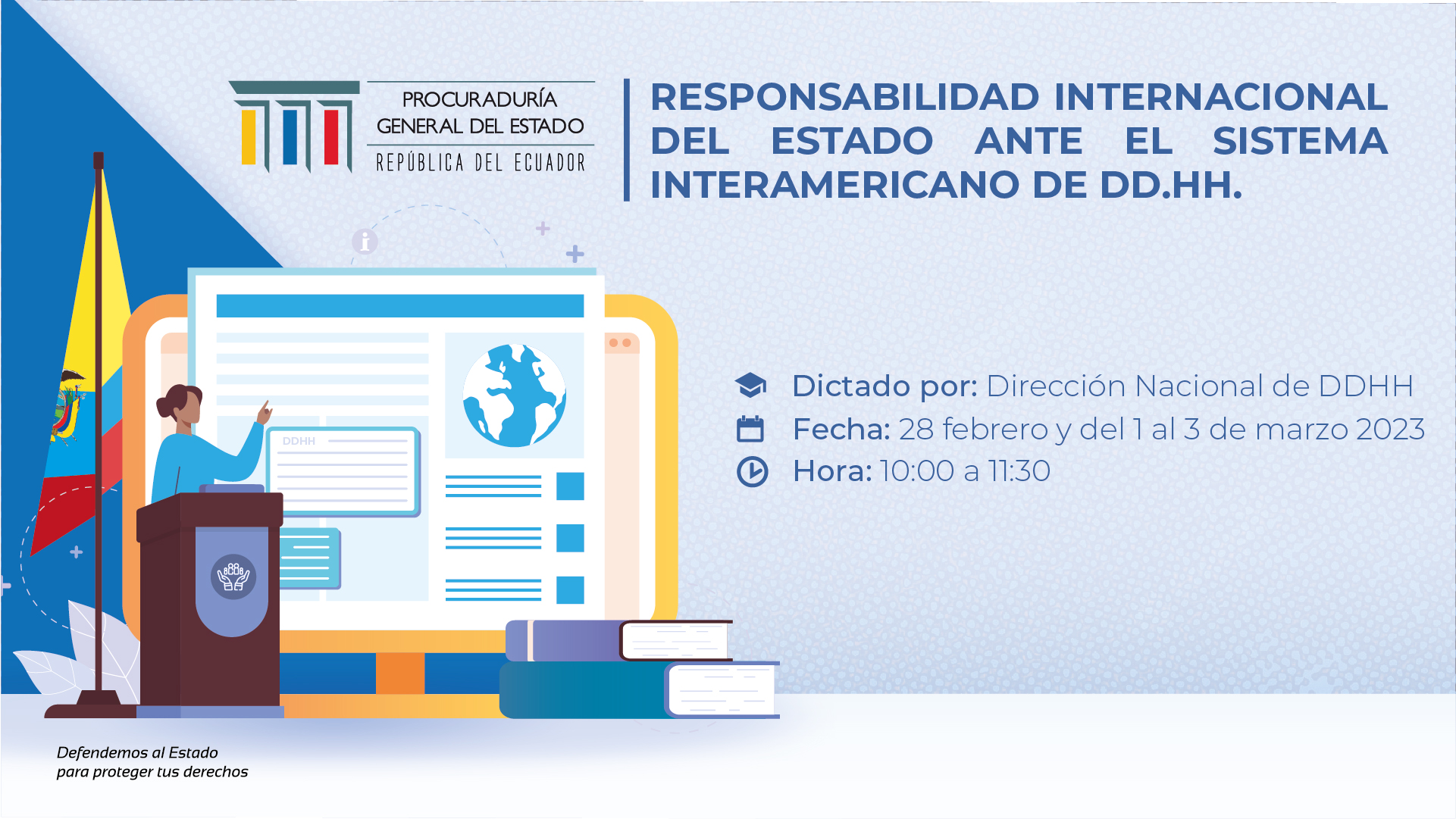 PROCURADURÍA GENERAL DEL ESTADO
REPÚBLICA DEL ECUADOR

RESPONSABILIDAD INTERNACIONAL DEL ESTADO ANTE EL SISTEMA INTERAMERICANO DE DD.HH.

DDHH

Dictado por: Dirección Nacional de DDHH
Fecha: 28 febrero y del 1 al 3 de marzo 2023
Hora: 10:00 a 11:30

Defendemos al Estado
para proteger tus derechos